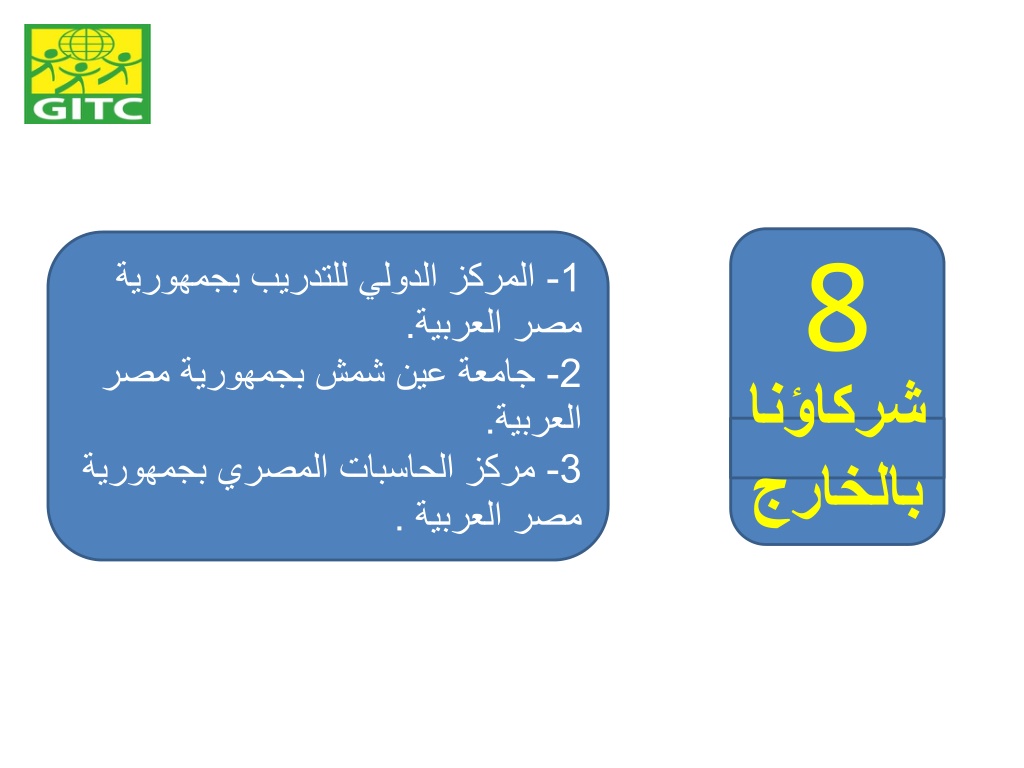 GITC

8
شركاؤنا
بالخارج

1- المركز الدولي للتدريب بجمهورية مصر العربية.
2- جامعة عين شمش بجمهورية مصر العربية.
3- مركز الحاسبات المصري بجمهورية مصر العربية .